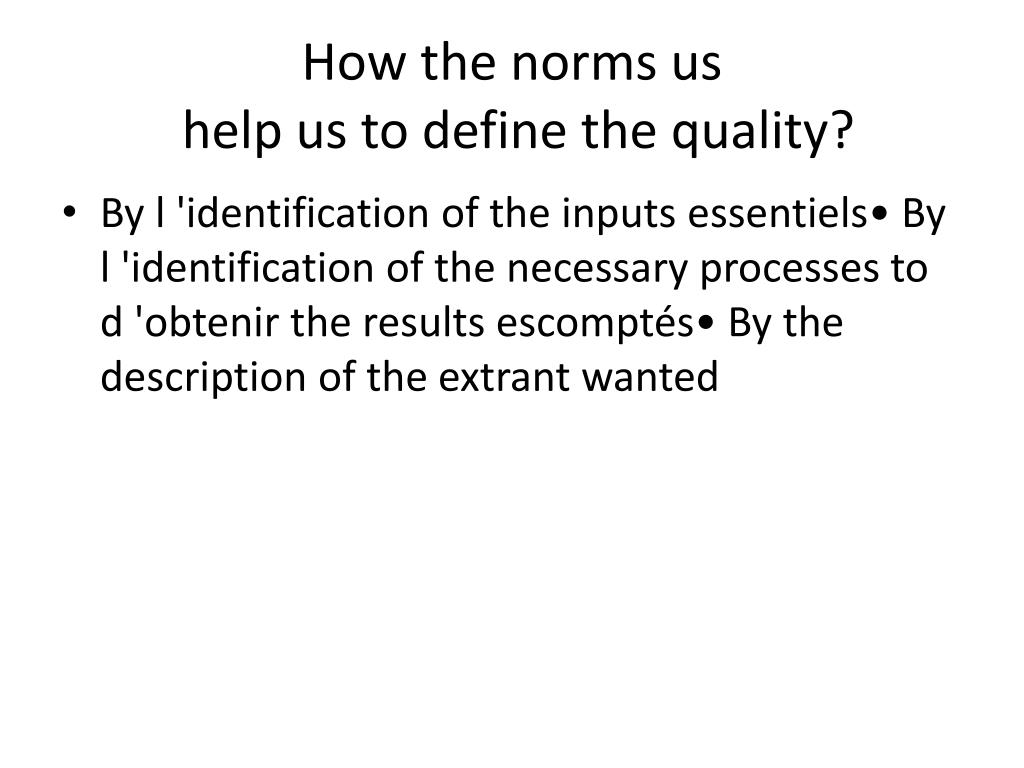 How the norms us
help us to define the quality?

• By l 'identification of the inputs essentiels• By l 'identification of the necessary processes to d 'obtenir the results escomptés• By the description of the extrant wanted